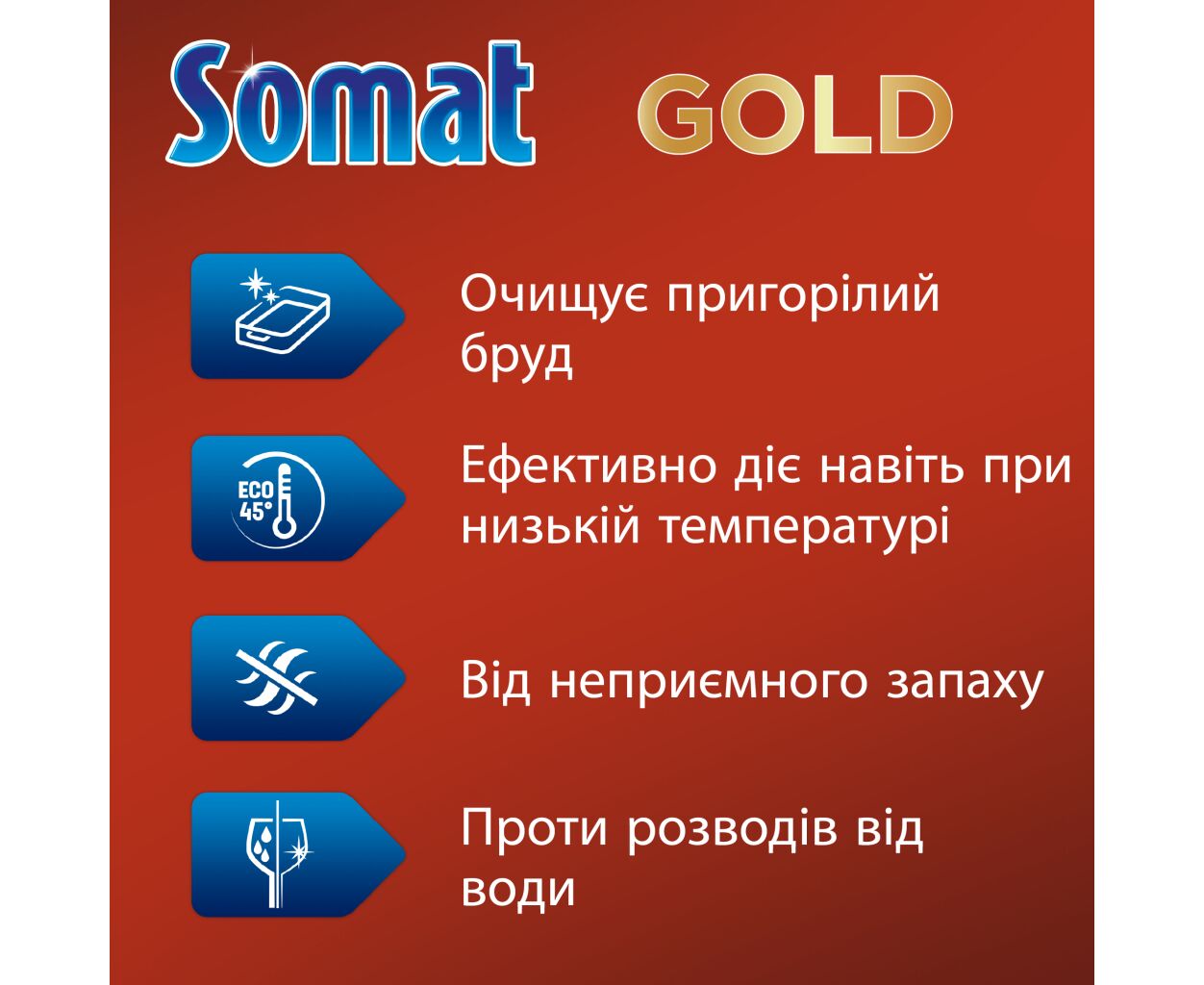 Somat GOLD

Очищує пригорілий бруд

ECO 45°

Ефективно діє навіть при низькій температурі

Від неприємного запаху

Проти розводів від води